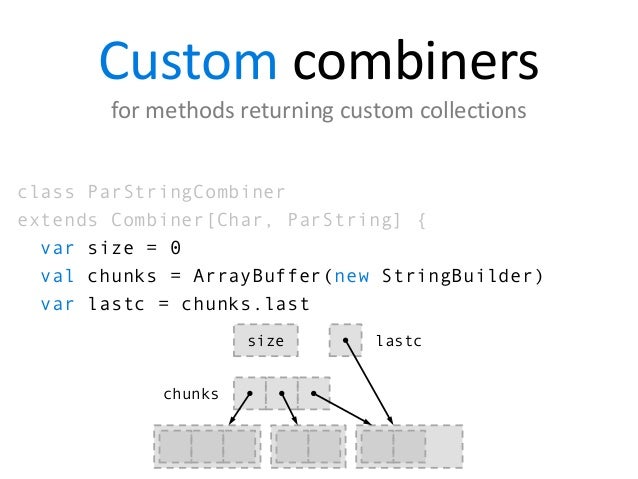 Custom combiners

for methods returning custom collections

class ParStringCombiner
extends Combiner[Char, ParString] {
  var size = 0
  val chunks = ArrayBuffer(new StringBuilder)
  var lastc = chunks.last

size

lastc

chunks